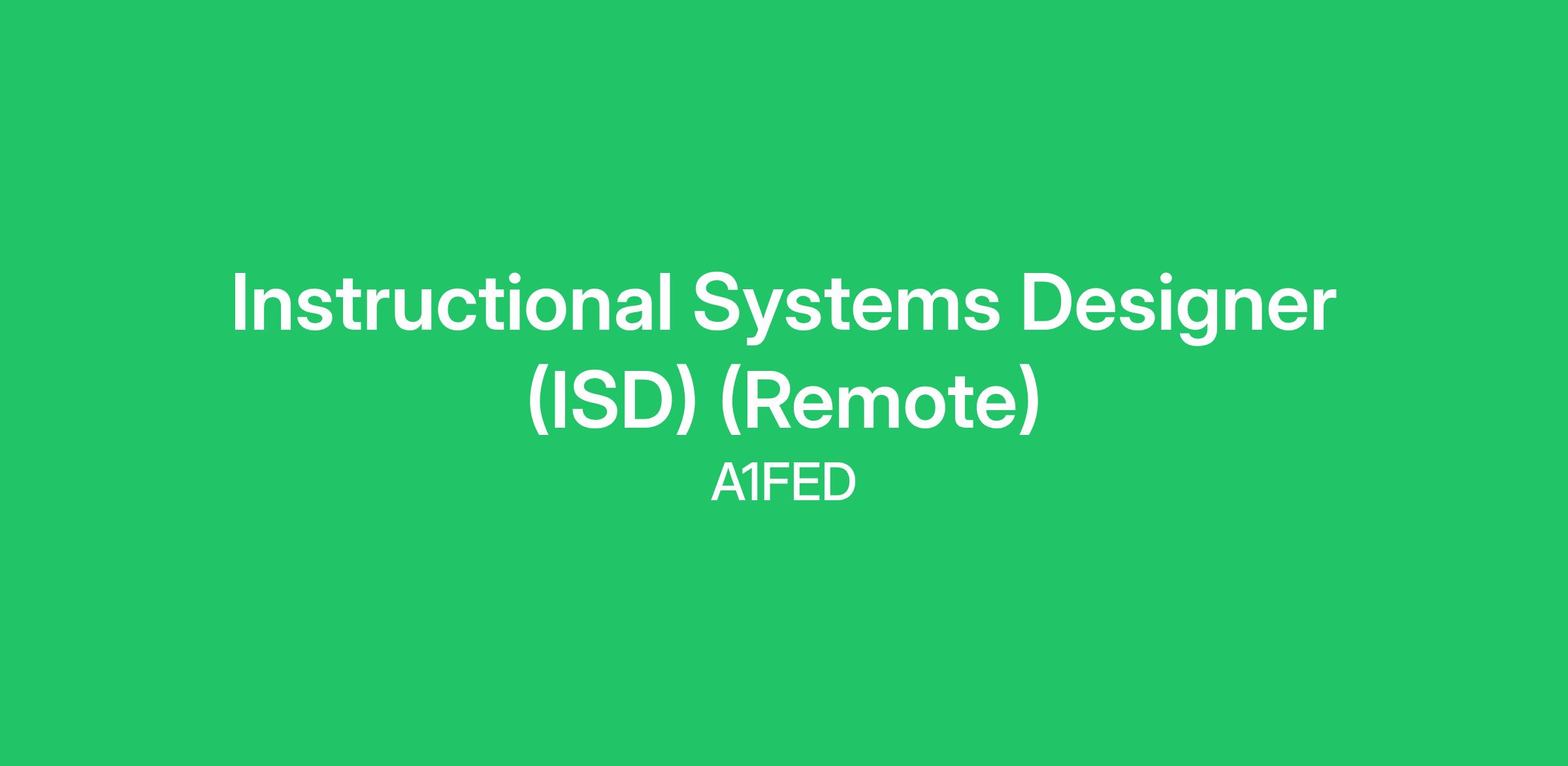 Instructional Systems Designer (ISD) (Remote)

A1FED